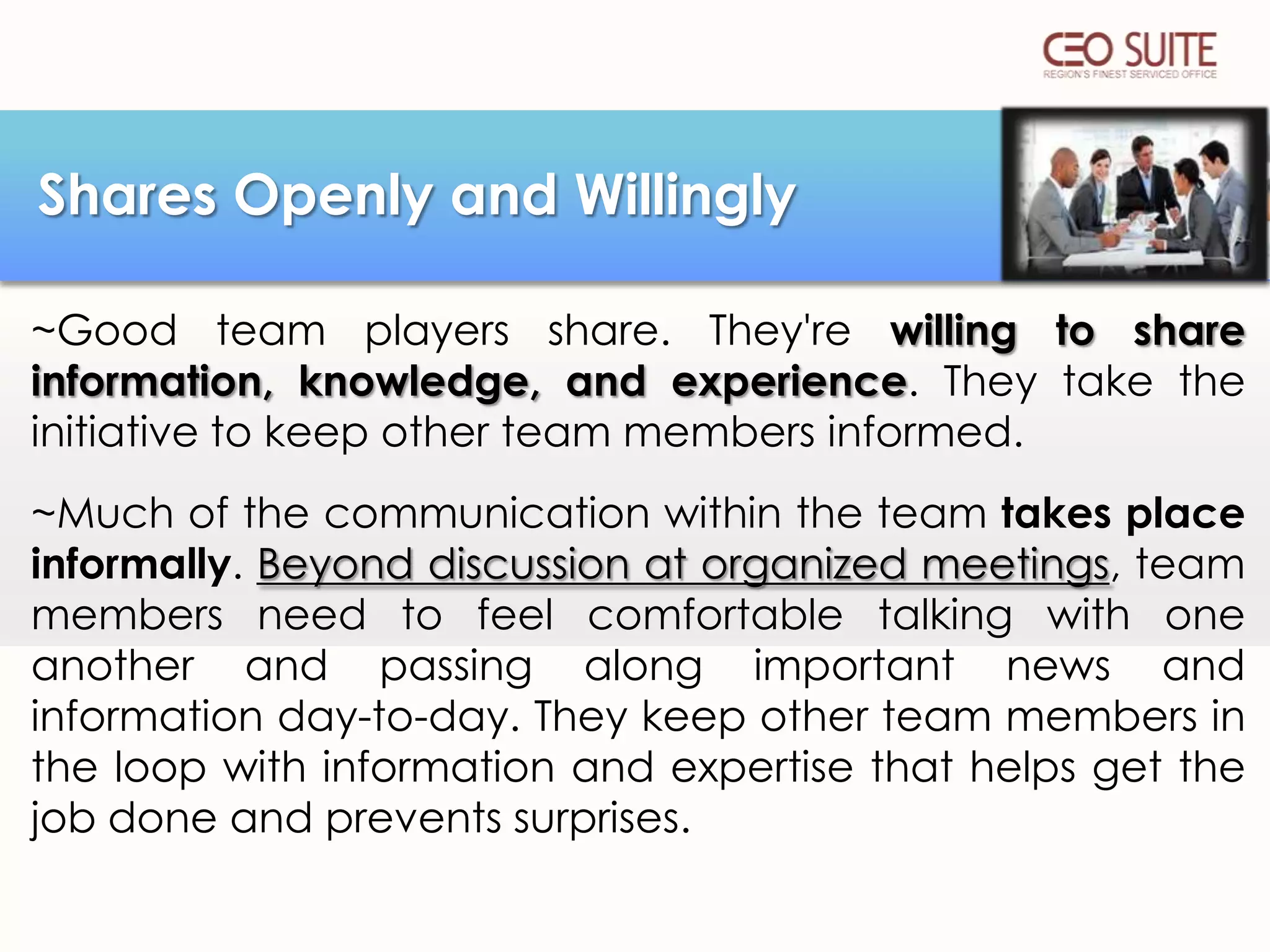 CEO SUITE
REGION'S FINEST SERVICED OFFICE

Shares Openly and Willingly

~Good team players share. They're willing to share information, knowledge, and experience. They take the initiative to keep other team members informed.

~Much of the communication within the team takes place informally. Beyond discussion at organized meetings, team members need to feel comfortable talking with one another and passing along important news and information day-to-day. They keep other team members in the loop with information and expertise that helps get the job done and prevents surprises.